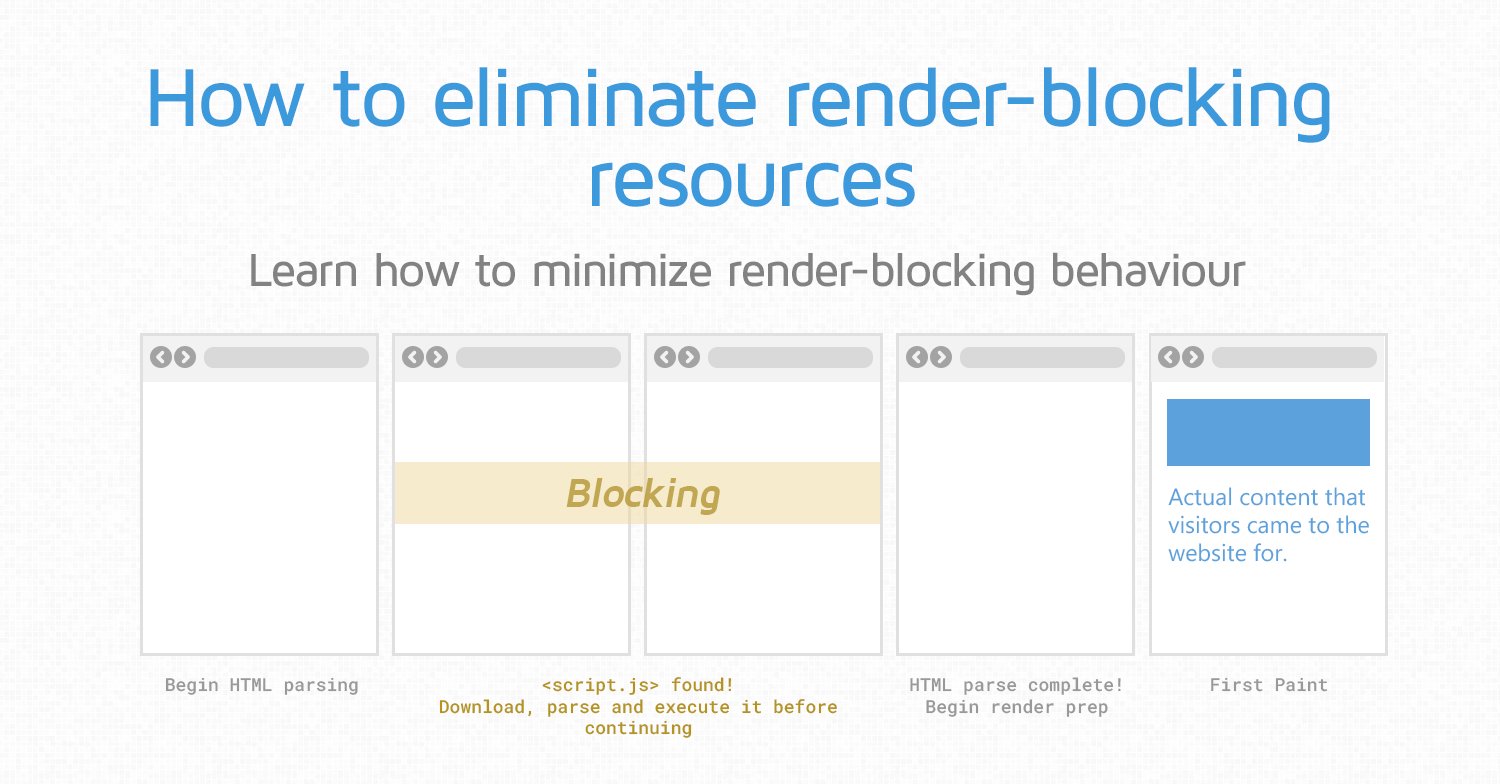 How to eliminate render-blocking resources

Learn how to minimize render-blocking behaviour

Blocking

Actual content that visitors came to the website for.

Begin HTML parsing

<script.js> found!
Download, parse and execute it before continuing

HTML parse complete!
Begin render prep

First Paint